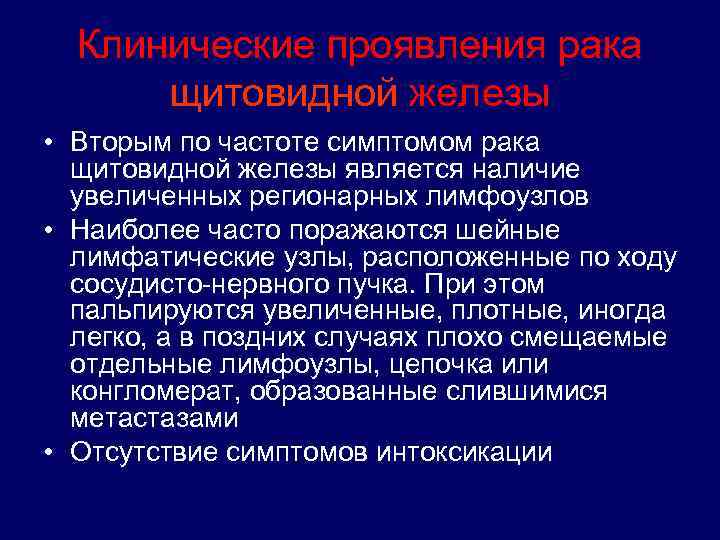 Клинические проявления рака щитовидной железы

• Вторым по частоте симптомом рака щитовидной железы является наличие увеличенных регионарных лимфоузлов
• Наиболее часто поражаются шейные лимфатические узлы, расположенные по ходу сосудисто-нервного пучка. При этом пальпируются увеличенные, плотные, иногда легко, а в поздних случаях плохо смещаемые отдельные лимфоузлы, цепочка или конгломерат, образованные слившимися метастазами
• Отсутствие симптомов интоксикации